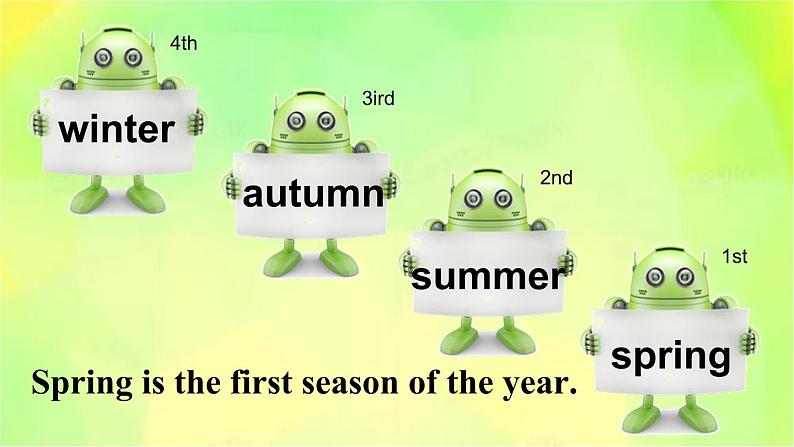 4th
winter

3ird
autumn

2nd
summer

1st
spring

Spring is the first season of the year.